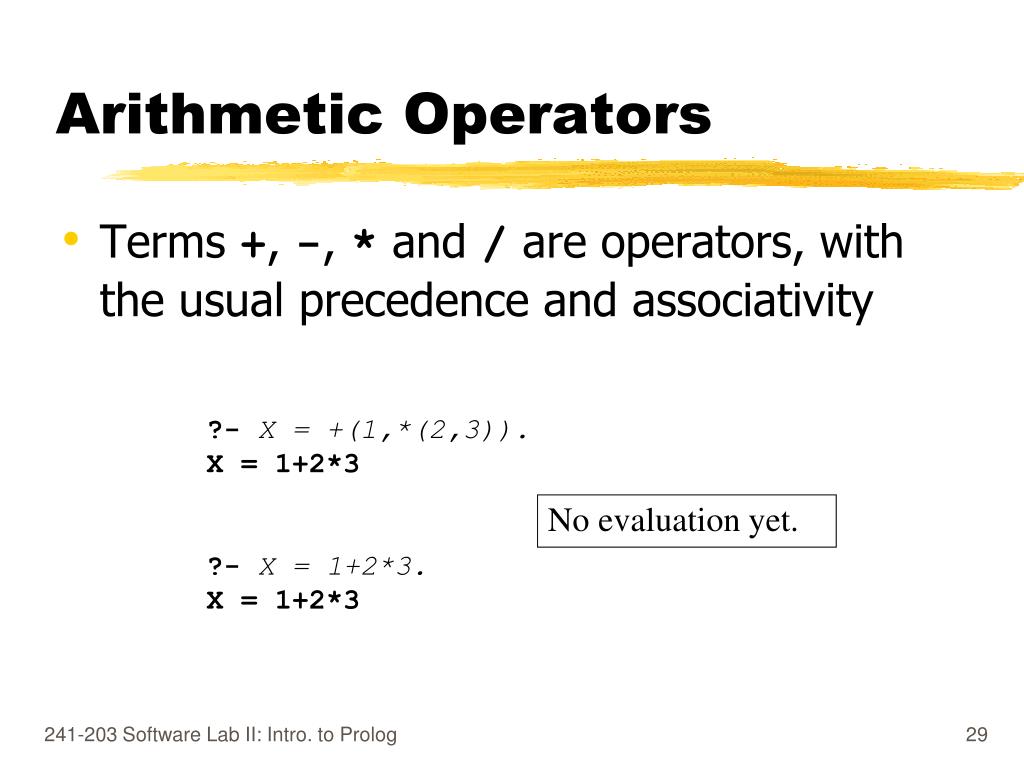 Arithmetic Operators

• Terms +, -, * and / are operators, with the usual precedence and associativity

?- X = +(1,*(2,3)).
X = 1+2*3

No evaluation yet.

?- X = 1+2*3.
X = 1+2*3

241-203 Software Lab II: Intro. to Prolog

29